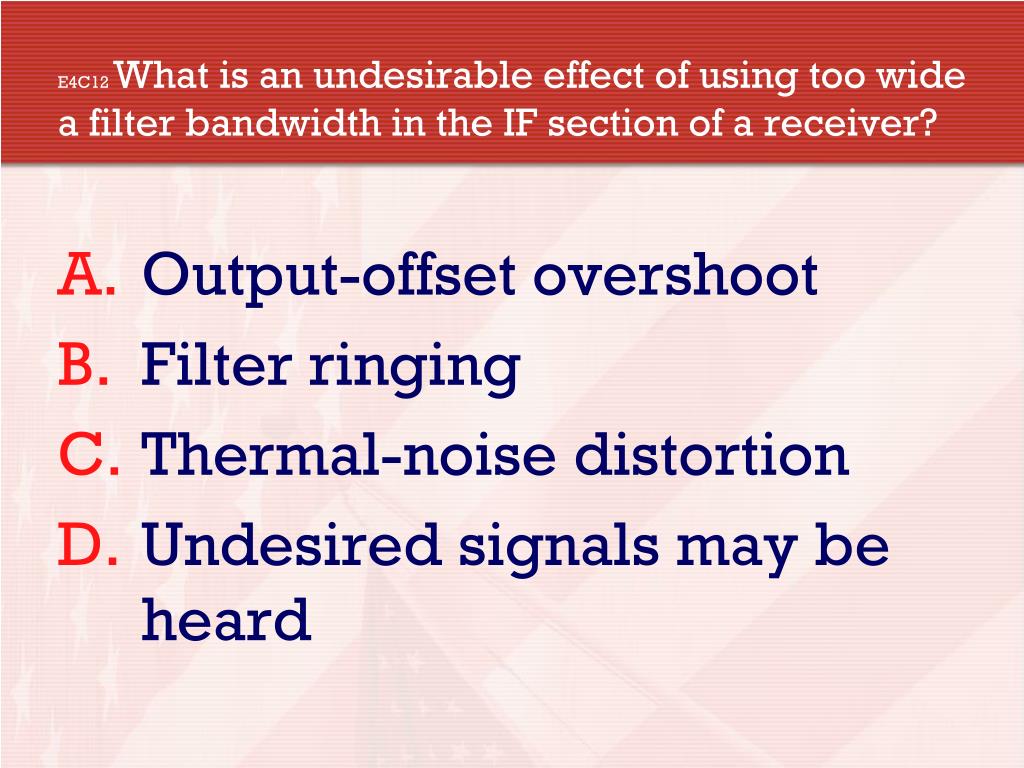 E4C12 What is an undesirable effect of using too wide a filter bandwidth in the IF section of a receiver?

A. Output-offset overshoot
B. Filter ringing
C. Thermal-noise distortion
D. Undesired signals may be heard